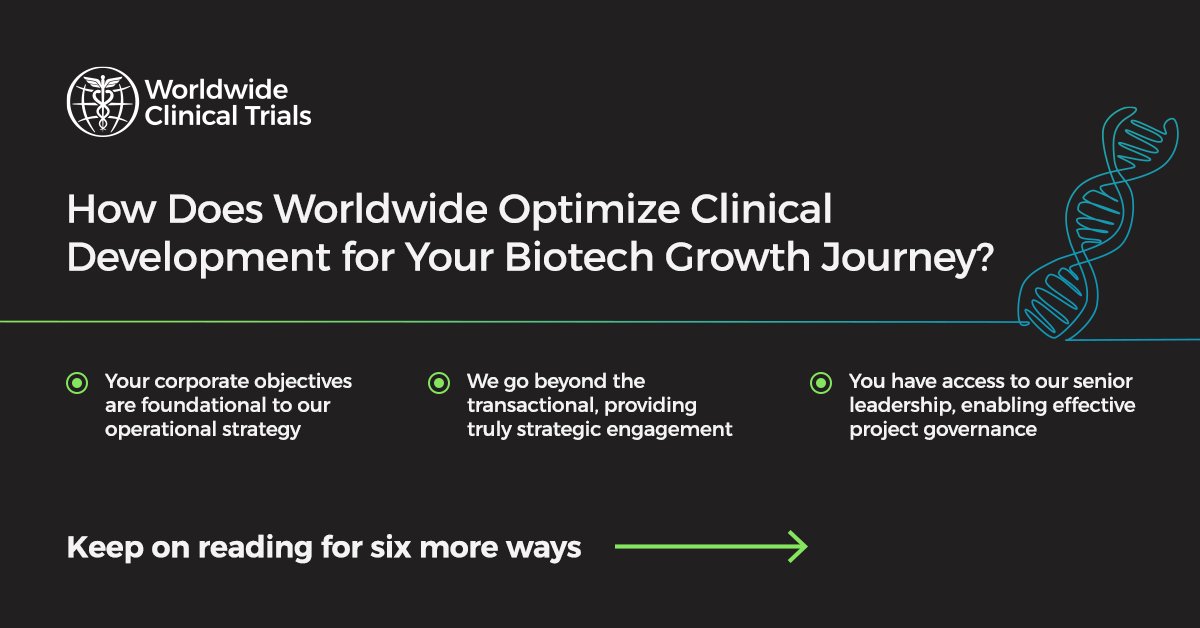 Worldwide Clinical Trials

How Does Worldwide Optimize Clinical Development for Your Biotech Growth Journey?

Your corporate objectives are foundational to our operational strategy

We go beyond the transactional, providing truly strategic engagement

You have access to our senior leadership, enabling effective project governance

Keep on reading for six more ways